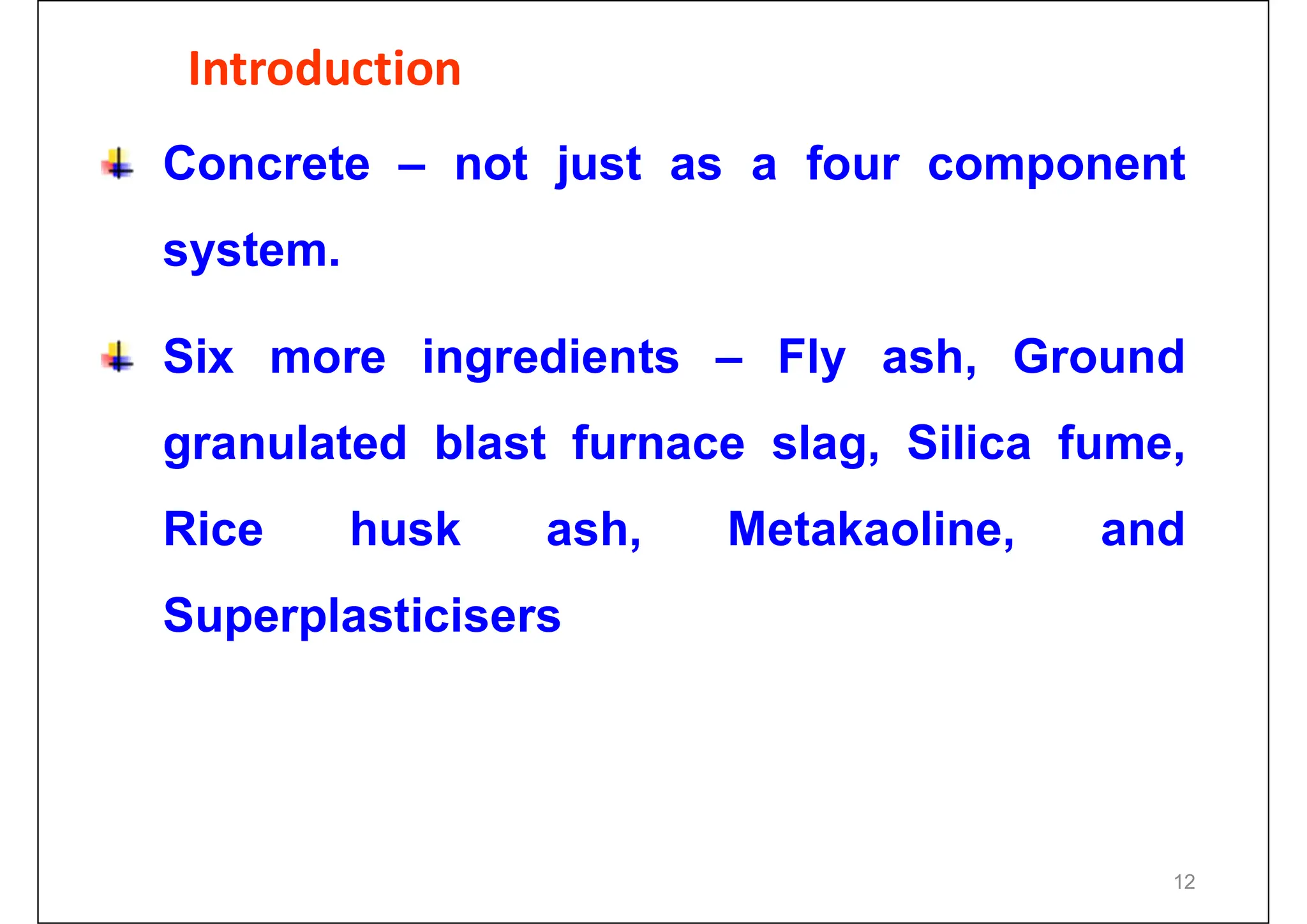 Introduction

Concrete – not just as a four component system.

Six more ingredients – Fly ash, Ground granulated blast furnace slag, Silica fume, Rice husk ash, Metakaoline, and Superplasticisers

12